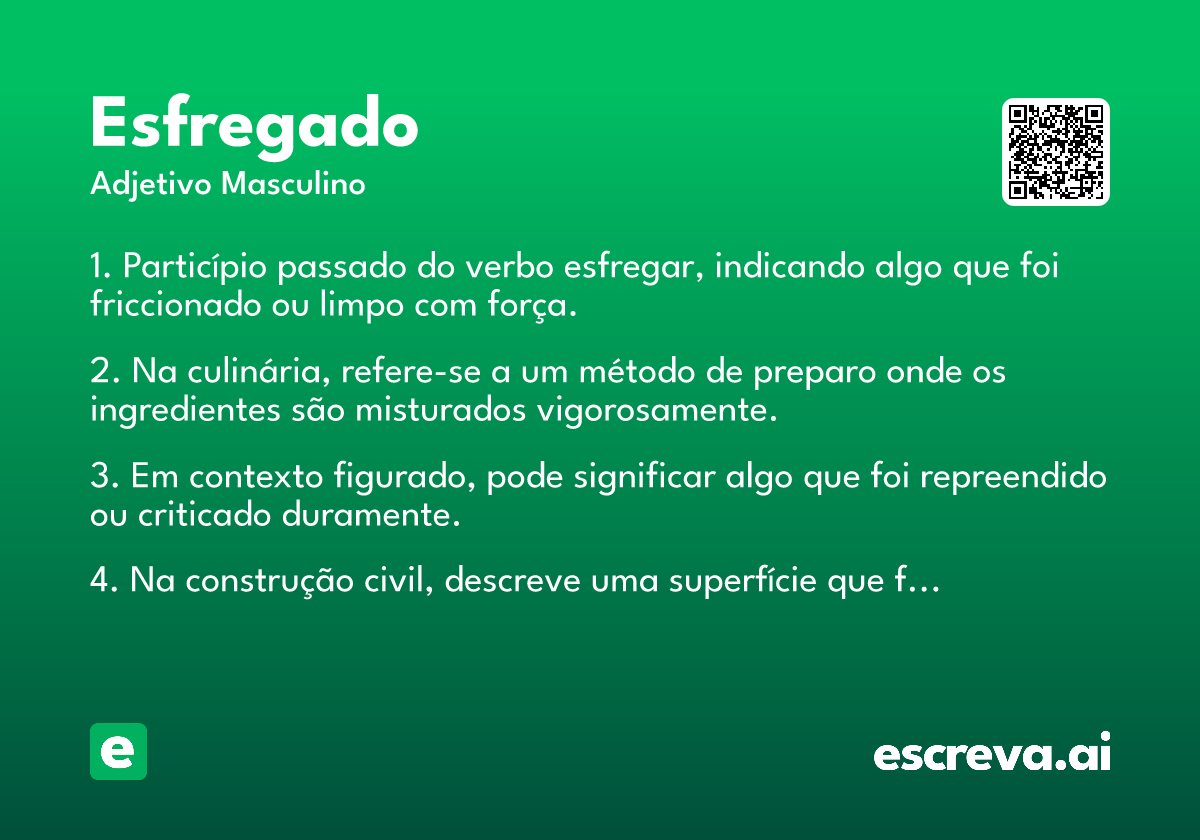 Esfregado
Adjetivo Masculino

1. Particípio passado do verbo esfregar, indicando algo que foi friccionado ou limpo com força.

2. Na culinária, refere-se a um método de preparo onde os ingredientes são misturados vigorosamente.

3. Em contexto figurado, pode significar algo que foi repreendido ou criticado duramente.

4. Na construção civil, descreve uma superfície que f…

e

escreva.ai